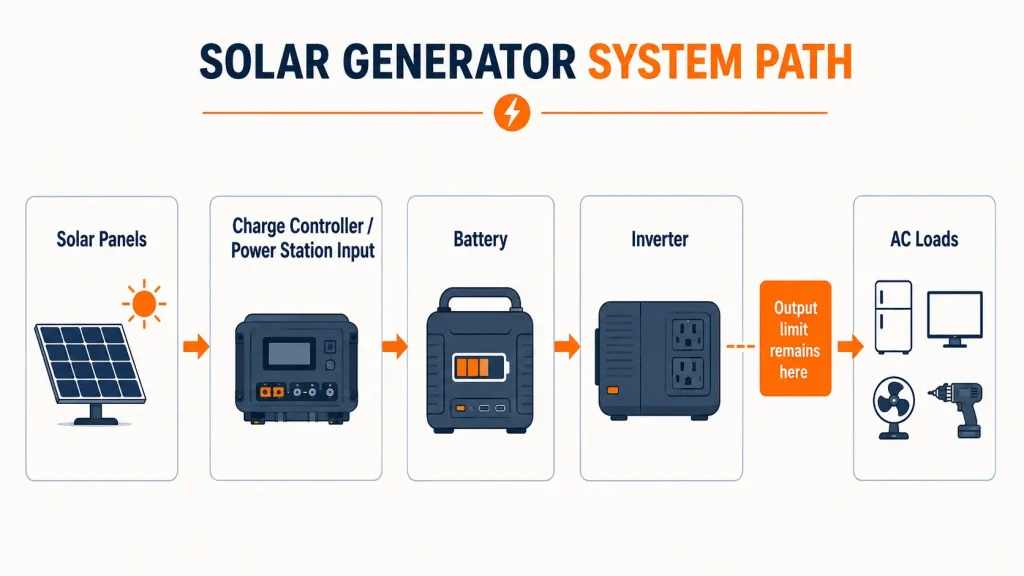 SOLAR GENERATOR SYSTEM PATH

Solar Panels

Charge Controller / Power Station Input

Battery

Inverter

Output limit remains here

AC Loads